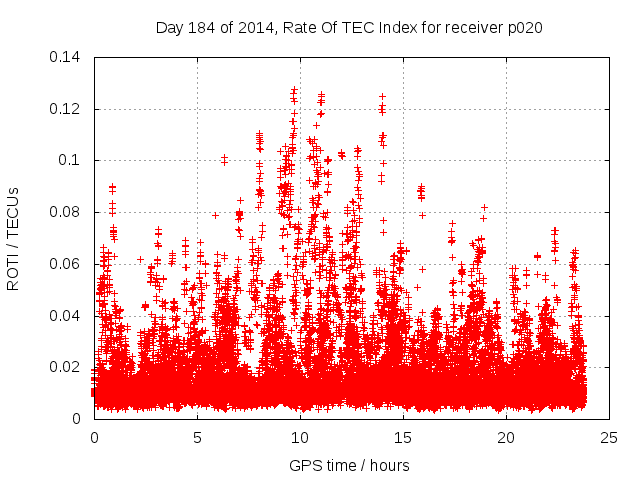 Day 184 of 2014, Rate Of TEC Index for receiver p020

ROTI / TECUs

0.14
0.12
0.1
0.08
0.06
0.04
0.02
0

0
5
10
15
20
25

GPS time / hours